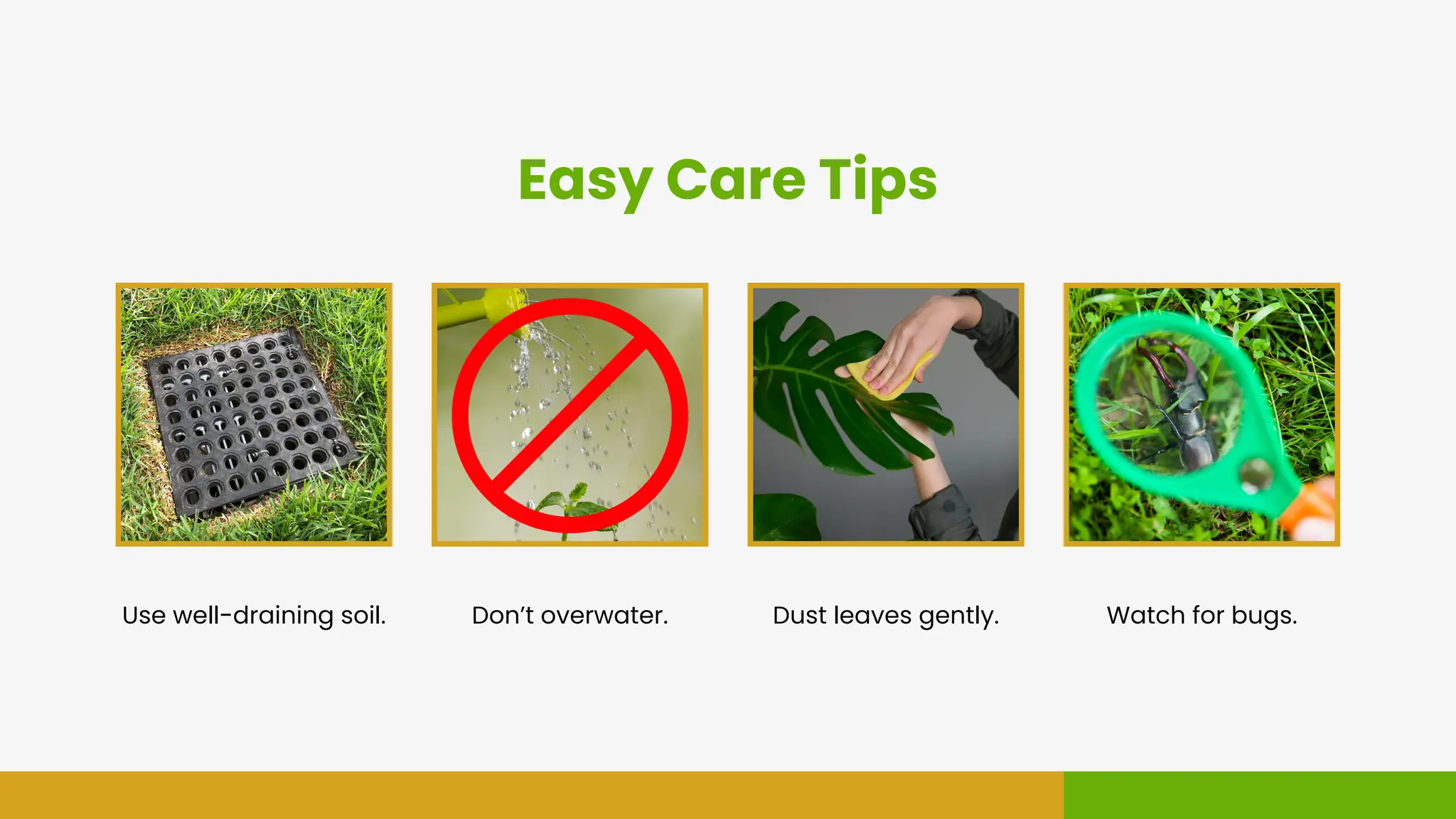 Easy Care Tips

Use well-draining soil.

Don’t overwater.

Dust leaves gently.

Watch for bugs.